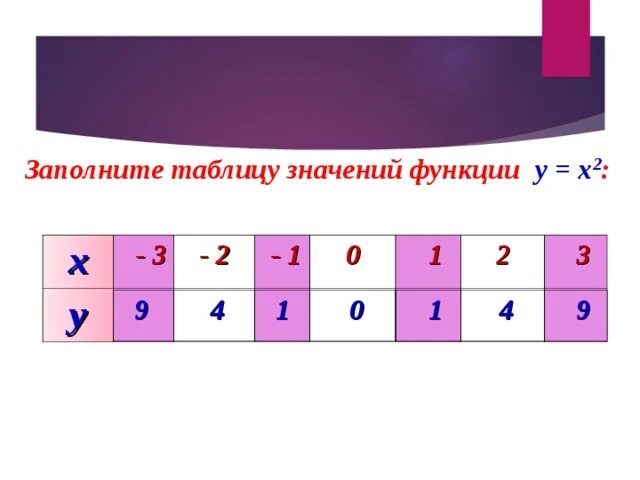 Заполните таблицу значений функции $y = x^2$:

| x | - 3 | - 2 | - 1 | 0 | 1 | 2 | 3 |
|---|---|---|---|---|---|---|---|
| y | 9 | 4 | 1 | 0 | 1 | 4 | 9 |